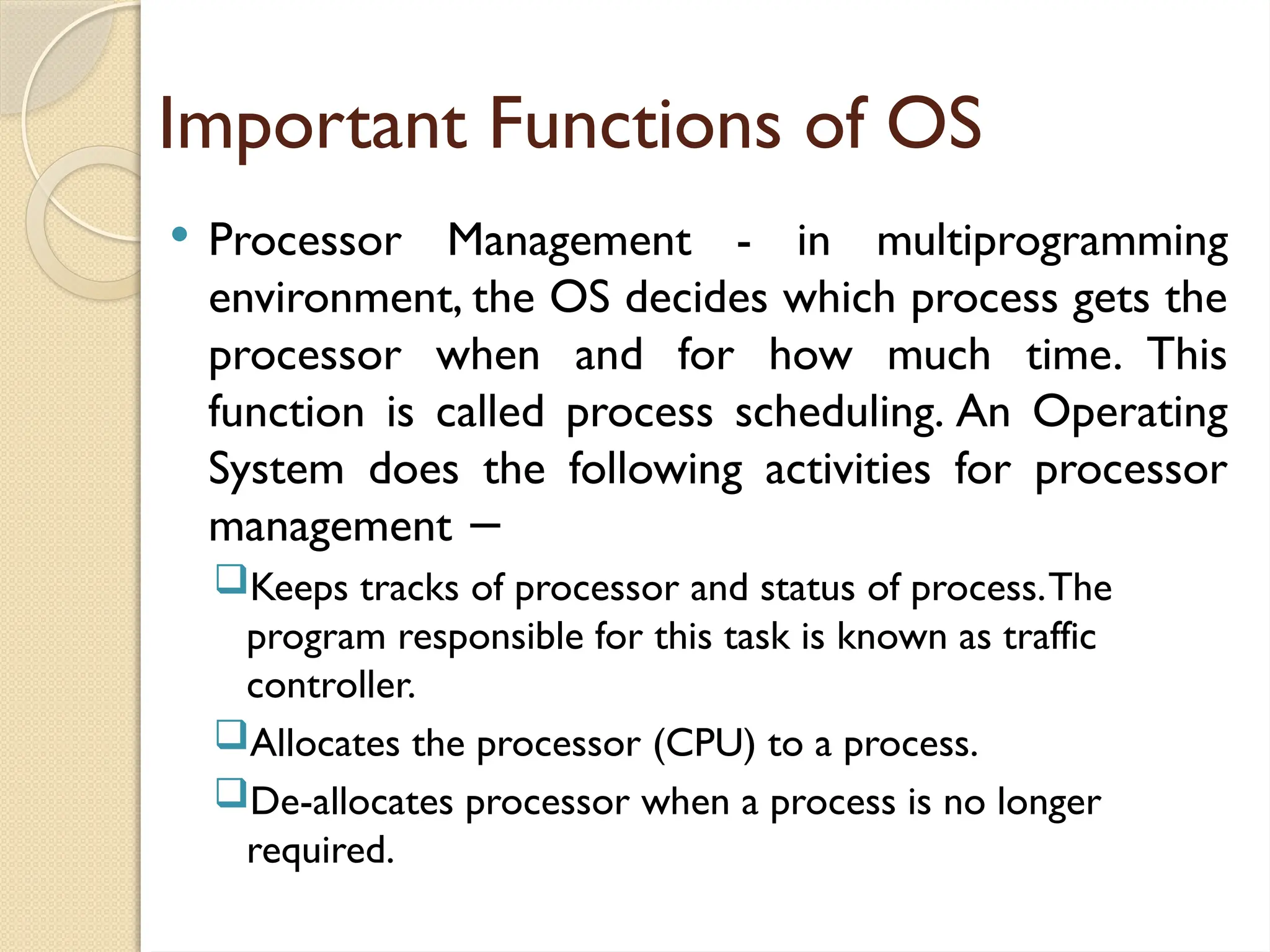 Important Functions of OS

• Processor Management - in multiprogramming environment, the OS decides which process gets the processor when and for how much time. This function is called process scheduling. An Operating System does the following activities for processor management –

❑ Keeps tracks of processor and status of process. The program responsible for this task is known as traffic controller.

❑ Allocates the processor (CPU) to a process.

❑ De-allocates processor when a process is no longer required.